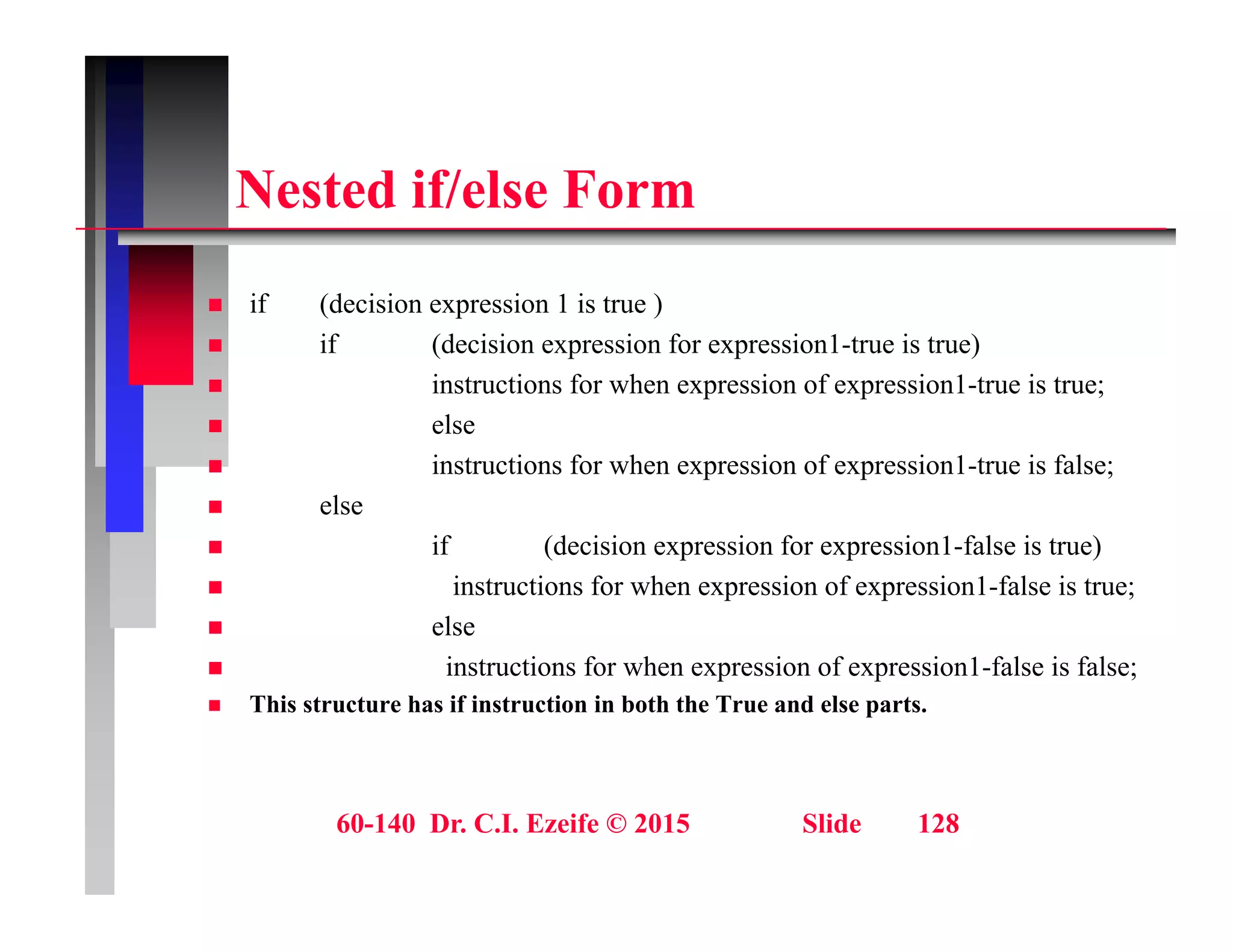 Nested if/else Form

- if (decision expression 1 is true )
- if (decision expression for expression1-true is true)
- instructions for when expression of expression1-true is true;
- else
- instructions for when expression of expression1-true is false;
- else
- if (decision expression for expression1-false is true)
- instructions for when expression of expression1-false is true;
- else
- instructions for when expression of expression1-false is false;
- This structure has if instruction in both the True and else parts.

60-140 Dr. C.I. Ezeife © 2015 Slide 128